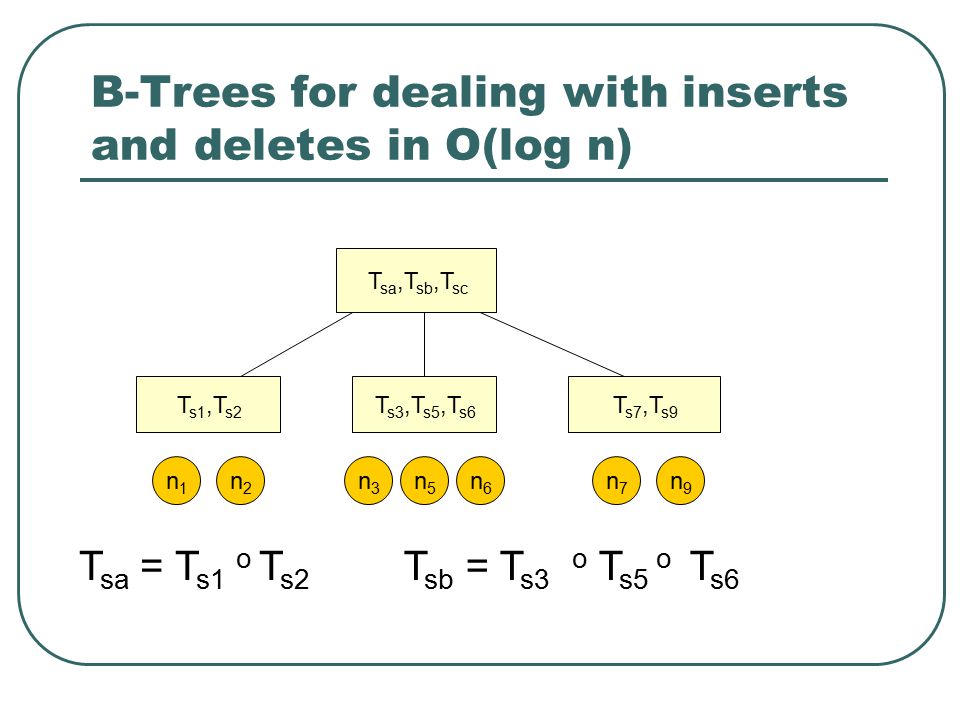 B-Trees for dealing with inserts and deletes in O(log n)

$T_{sa}, T_{sb}, T_{sc}$

$T_{s1}, T_{s2}$

$T_{s3}, T_{s5}, T_{s6}$

$T_{s7}, T_{s9}$

$n_1$ $n_2$ $n_3$ $n_5$ $n_6$ $n_7$ $n_9$

$T_{sa} = T_{s1} \circ T_{s2}$ $T_{sb} = T_{s3} \circ T_{s5} \circ T_{s6}$